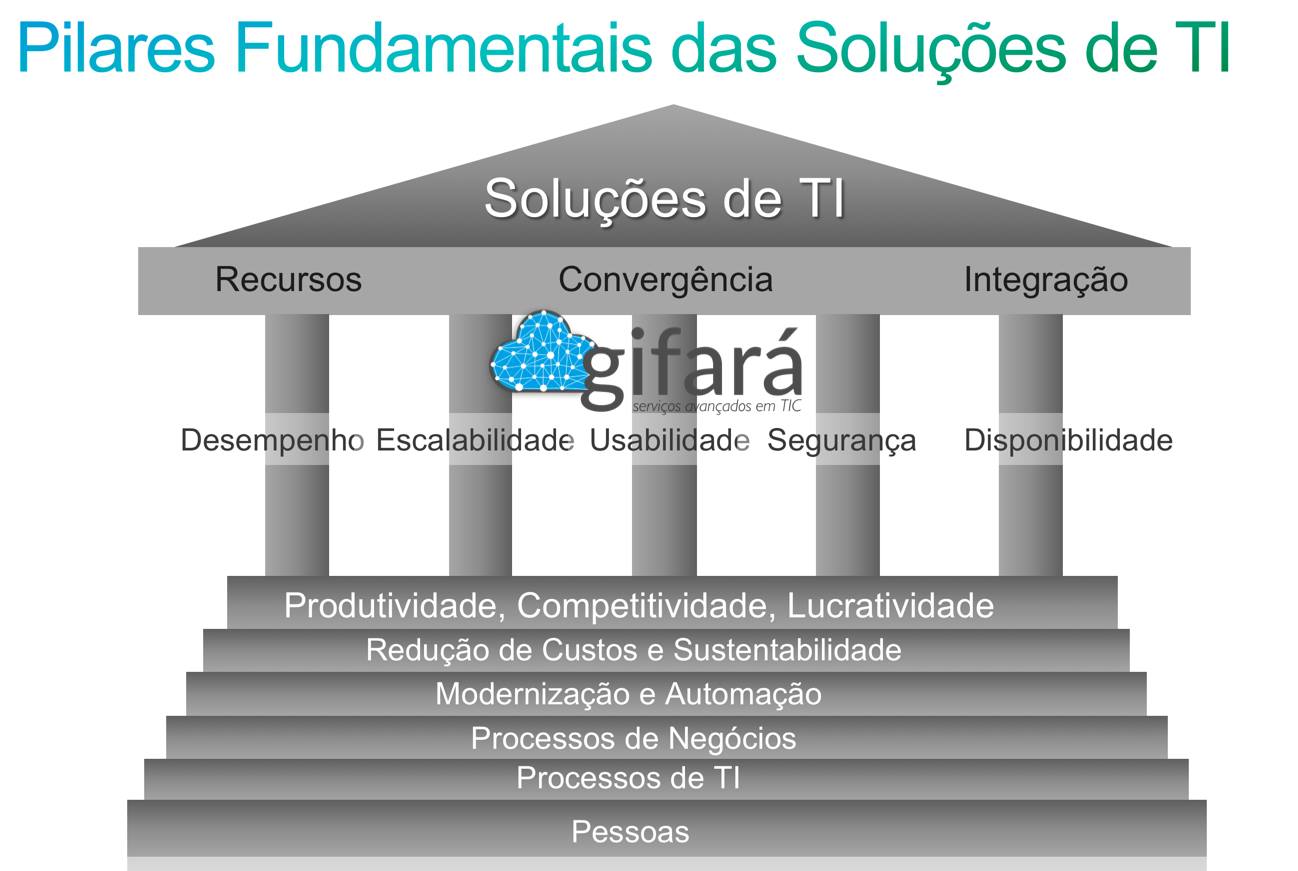 Pilares Fundamentais das Soluções de TI

Soluções de TI

Recursos Convergência Integração

gifará
serviços avançados em TIC

Desempenho Escalabilidade Usabilidade Segurança Disponibilidade

Produtividade, Competitividade, Lucratividade
Redução de Custos e Sustentabilidade
Modernização e Automação
Processos de Negócios
Processos de TI
Pessoas